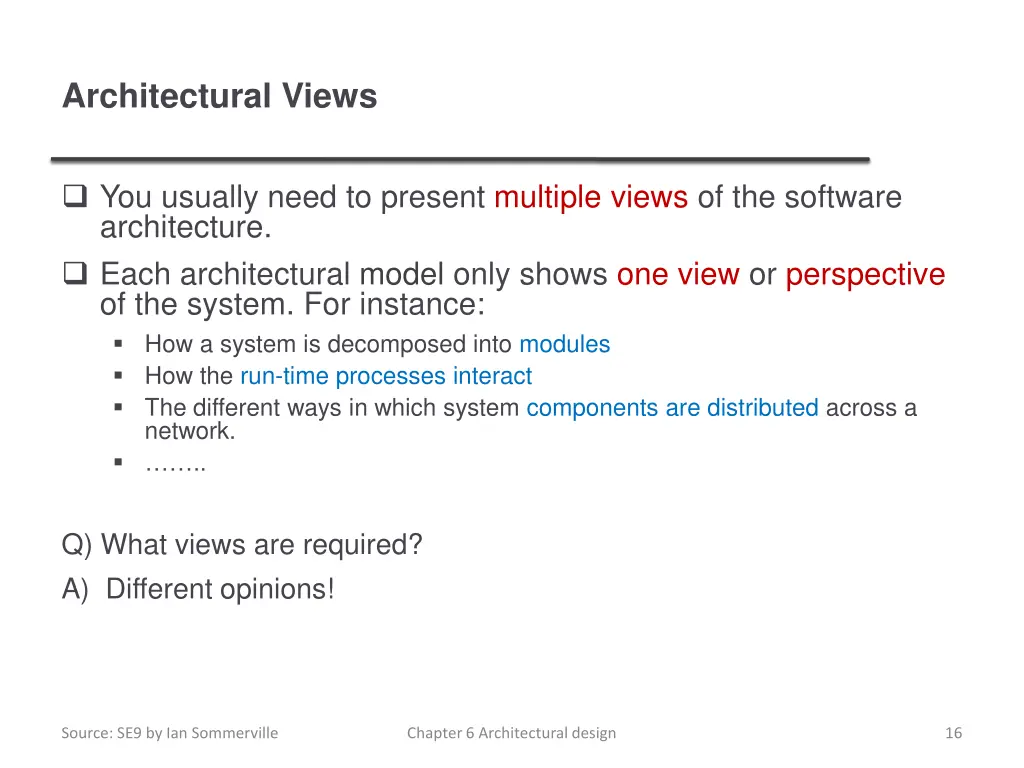 Architectural Views

❑ You usually need to present multiple views of the software architecture.

❑ Each architectural model only shows one view or perspective of the system. For instance:

▪ How a system is decomposed into modules
▪ How the run-time processes interact
▪ The different ways in which system components are distributed across a network.
▪ ……..

Q) What views are required?

A) Different opinions!

Source: SE9 by Ian Sommerville

Chapter 6 Architectural design

16